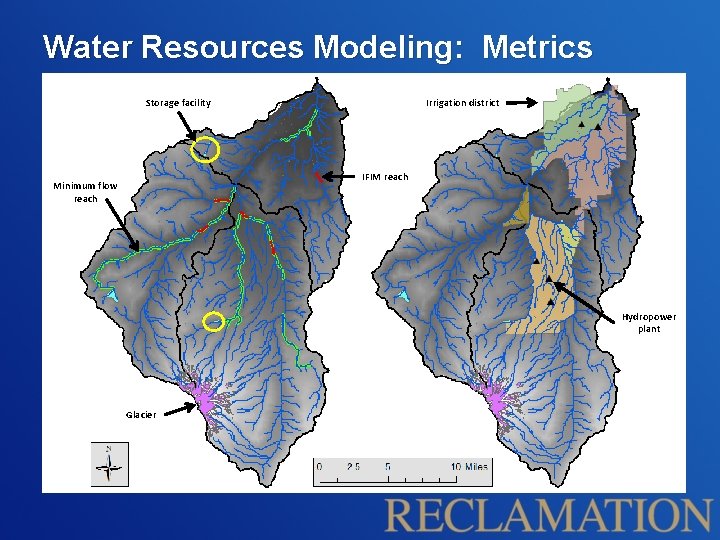 Water Resources Modeling: Metrics

Storage facility

Minimum flow reach

IFIM reach

Glacier

N

0 2.5 5 10 Miles

Irrigation district

Hydropower plant

RECLAMATION